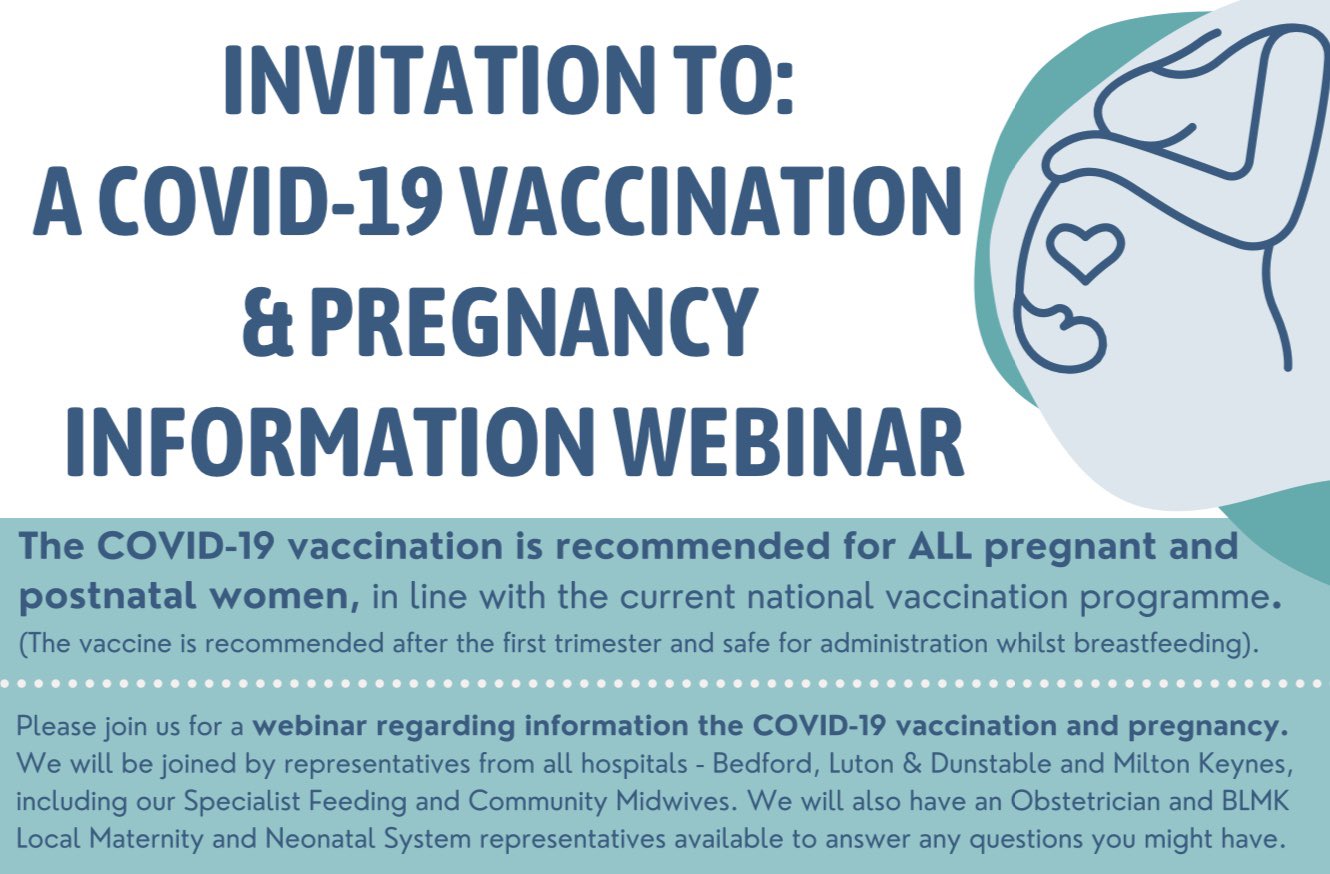 INVITATION TO:
A COVID-19 VACCINATION
& PREGNANCY
INFORMATION WEBINAR

The COVID-19 vaccination is recommended for ALL pregnant and postnatal women, in line with the current national vaccination programme.
(The vaccine is recommended after the first trimester and safe for administration whilst breastfeeding).

Please join us for a webinar regarding information the COVID-19 vaccination and pregnancy. We will be joined by representatives from all hospitals - Bedford, Luton & Dunstable and Milton Keynes, including our Specialist Feeding and Community Midwives. We will also have an Obstetrician and BLMK Local Maternity and Neonatal System representatives available to answer any questions you might have.